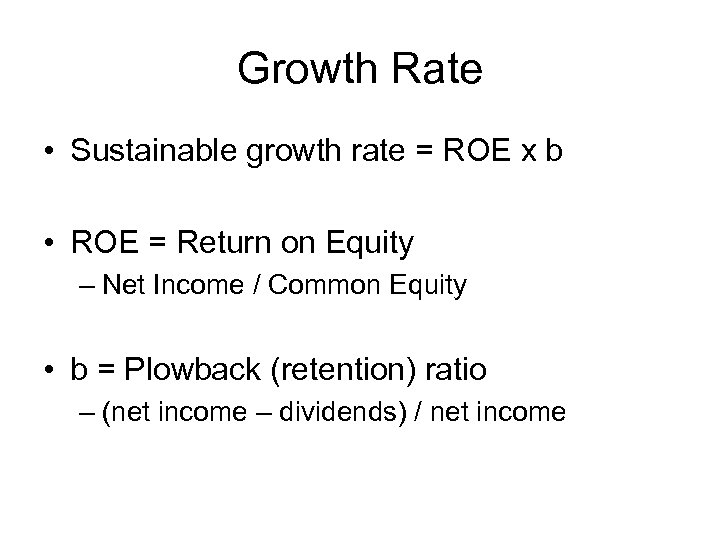 Growth Rate

• Sustainable growth rate = ROE x b

• ROE = Return on Equity
– Net Income / Common Equity

• b = Plowback (retention) ratio
– (net income – dividends) / net income